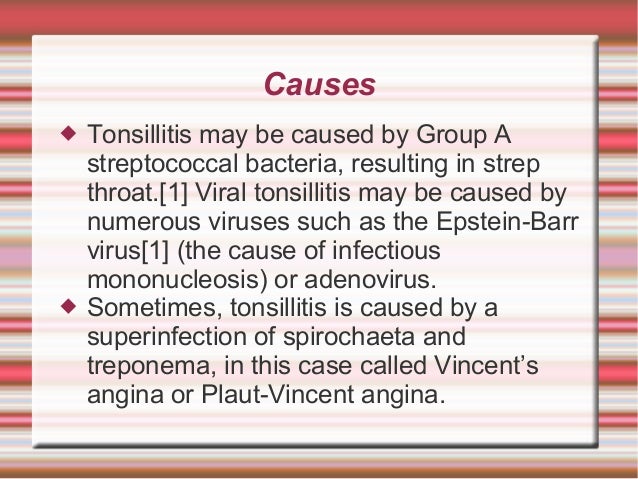 Causes

◆ Tonsillitis may be caused by Group A streptococcal bacteria, resulting in strep throat.[1] Viral tonsillitis may be caused by numerous viruses such as the Epstein-Barr virus[1] (the cause of infectious mononucleosis) or adenovirus.

◆ Sometimes, tonsillitis is caused by a superinfection of spirochaeta and treponema, in this case called Vincent's angina or Plaut-Vincent angina.